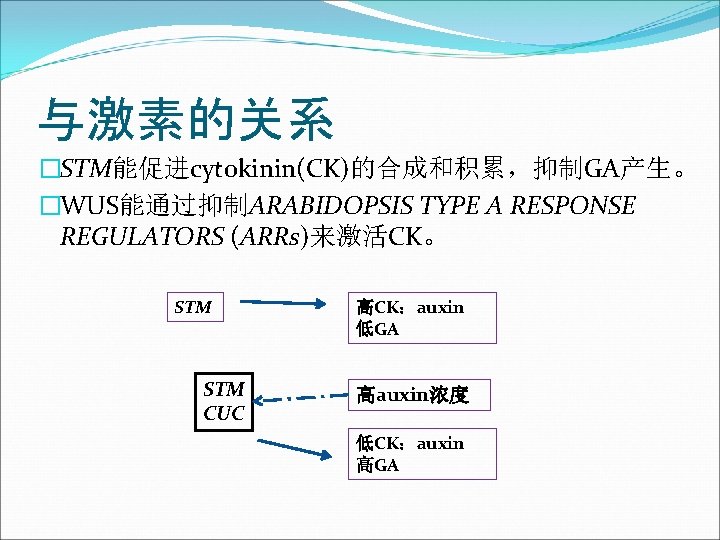 与激素的关系

□STM能促进cytokinin(CK)的合成和积累，抑制GA产生。

□WUS能通过抑制ARABIDOPSIS TYPE A RESPONSE REGULATORS (ARRs)来激活CK。

STM

高CK：auxin
低GA

STM
CUC

高auxin浓度

低CK：auxin
高GA